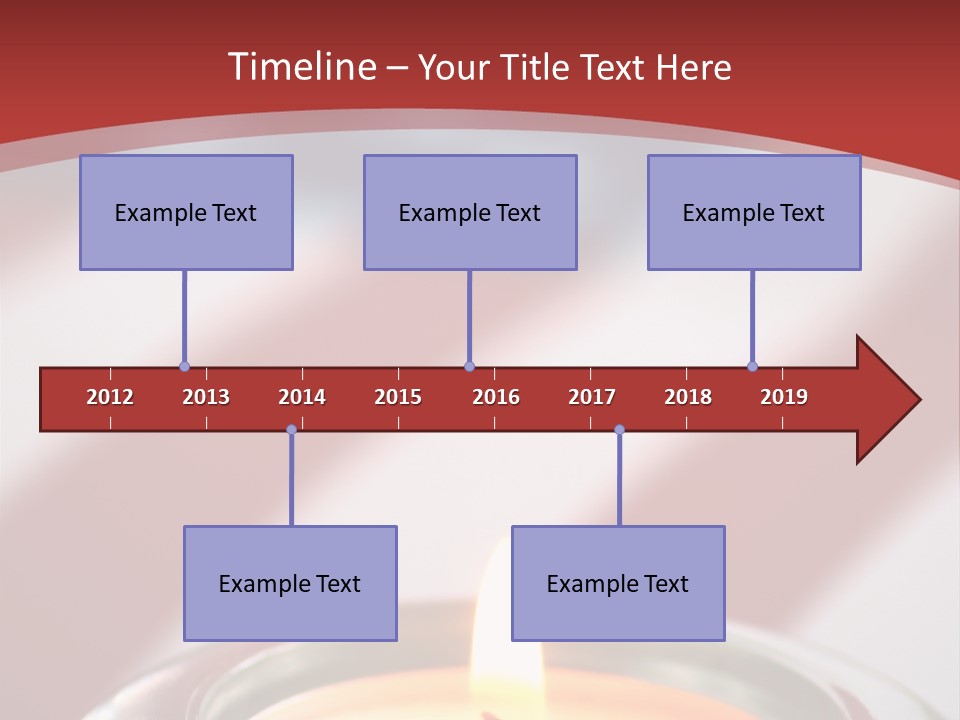 Timeline – Your Title Text Here

Example Text

Example Text

Example Text

2012 2013 2014 2015 2016 2017 2018 2019

Example Text

Example Text